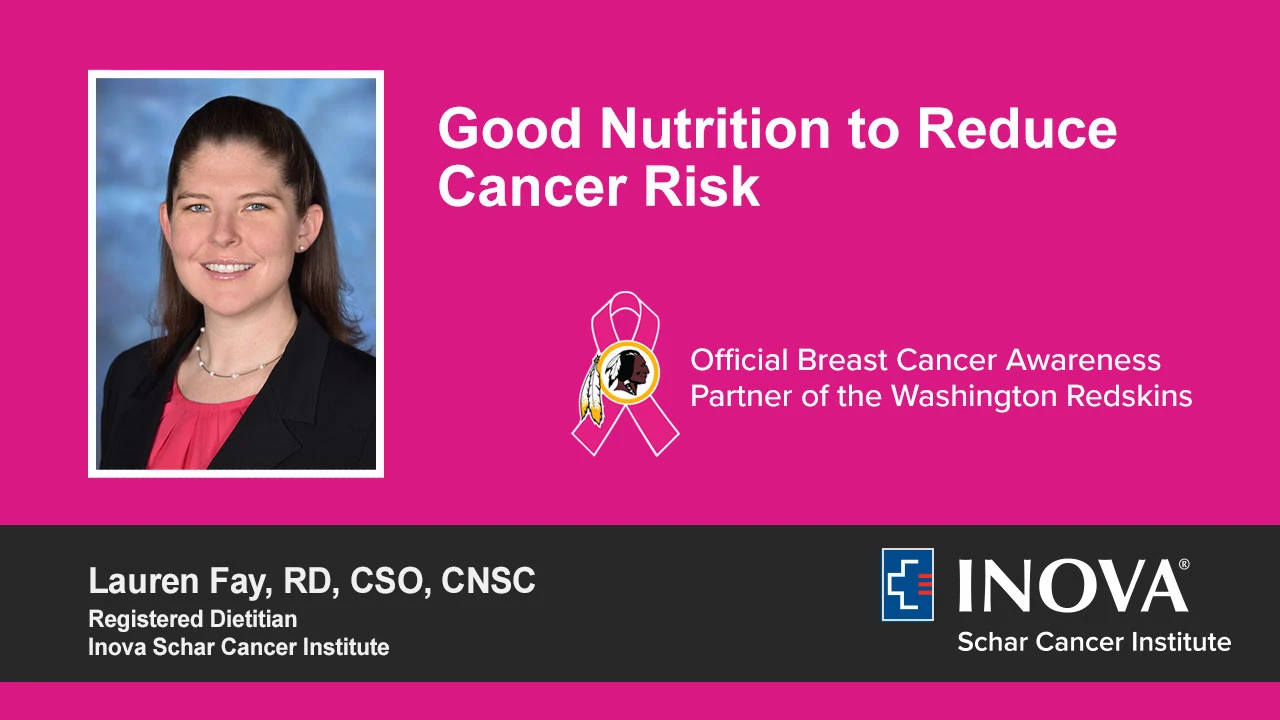 Good Nutrition to Reduce Cancer Risk

Official Breast Cancer Awareness Partner of the Washington Redskins

Lauren Fay, RD, CSO, CNSC
Registered Dietitian
Inova Schar Cancer Institute

INOVA®
Schar Cancer Institute